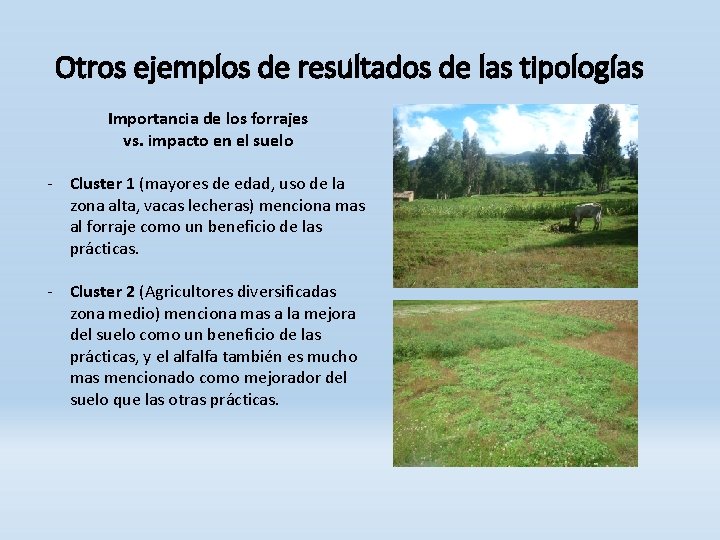 Otros ejemplos de resultados de las tipologías

Importancia de los forrajes vs. impacto en el suelo

- Cluster 1 (mayores de edad, uso de la zona alta, vacas lecheras) menciona mas al forraje como un beneficio de las prácticas.

- Cluster 2 (Agricultores diversificadas zona medio) menciona mas a la mejora del suelo como un beneficio de las prácticas, y el alfalfa también es mucho mas mencionado como mejorador del suelo que las otras prácticas.